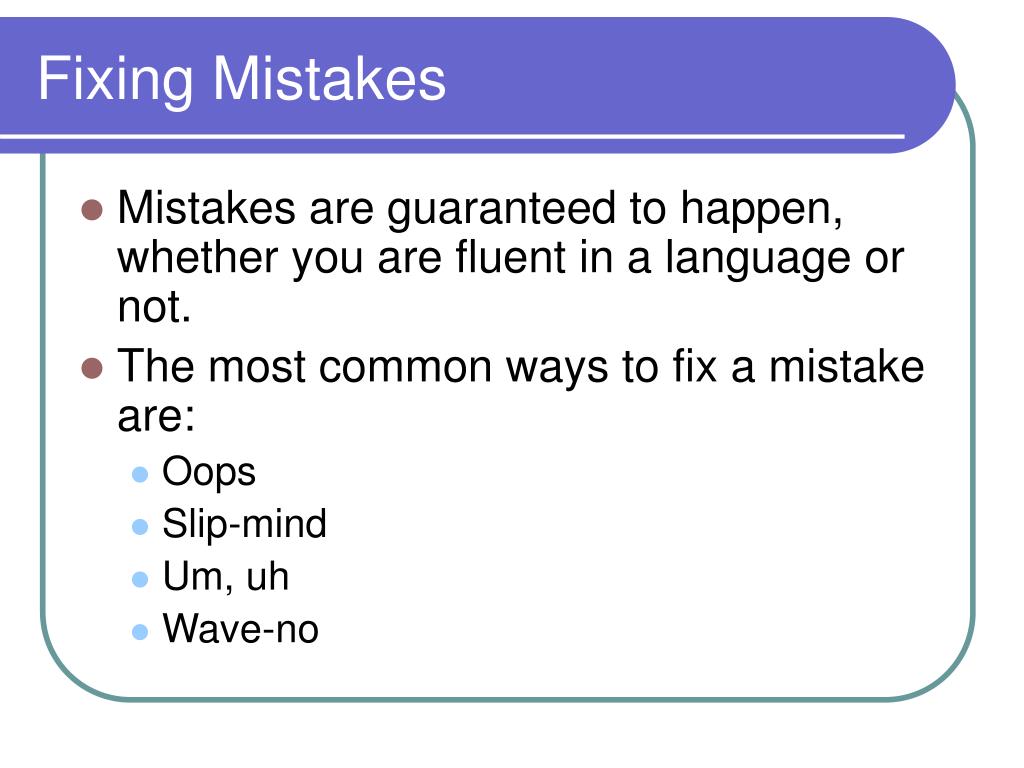 Fixing Mistakes

- Mistakes are guaranteed to happen, whether you are fluent in a language or not.
- The most common ways to fix a mistake are:
  - Oops
  - Slip-mind
  - Um, uh
  - Wave-no